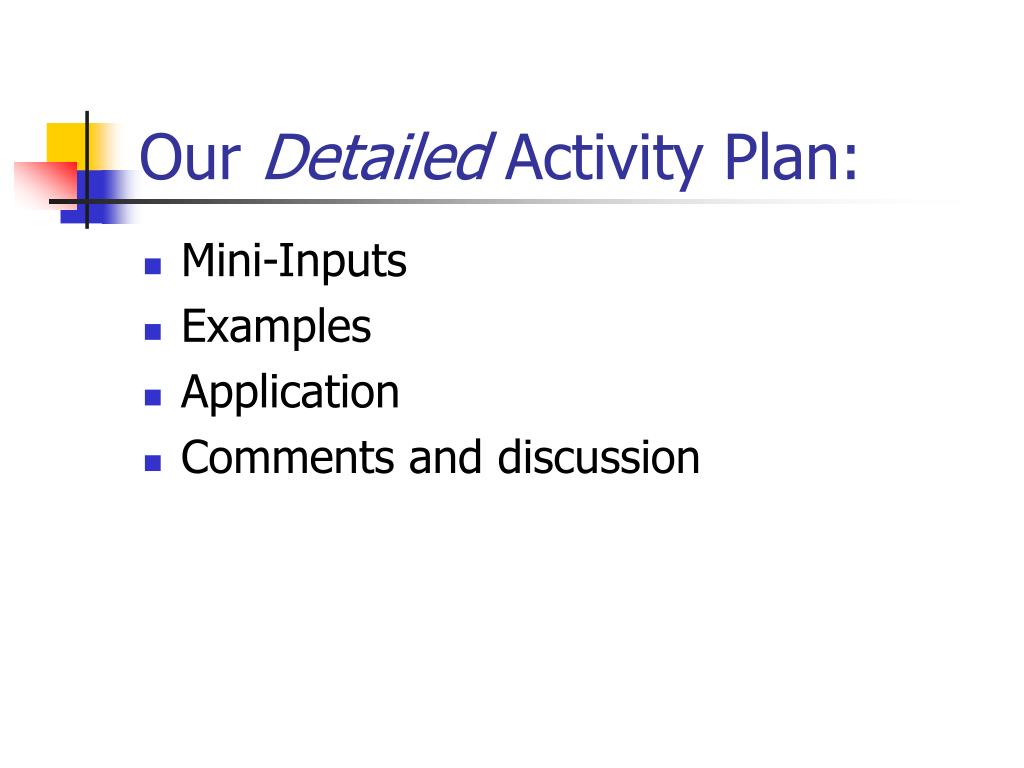 Our Detailed Activity Plan:

- Mini-Inputs
- Examples
- Application
- Comments and discussion